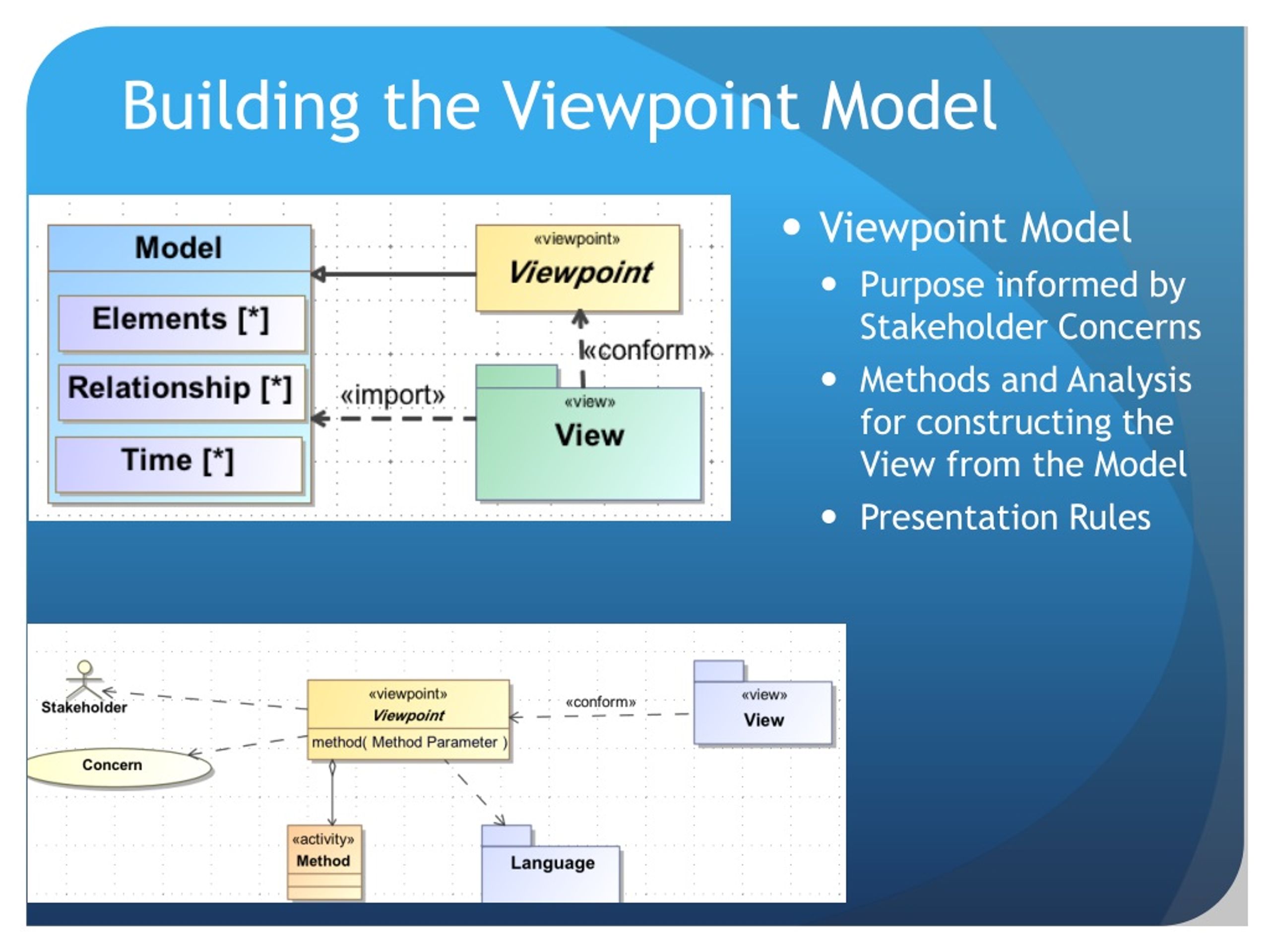 Building the Viewpoint Model

Model

Elements [*]

Relationship [*]

Time [*]

«viewpoint»
Viewpoint

«conform»

«import»

«view»
View

• Viewpoint Model
  • Purpose informed by Stakeholder Concerns
  • Methods and Analysis for constructing the View from the Model
  • Presentation Rules

Stakeholder

Concern

«viewpoint»
Viewpoint
method( Method Parameter )

«conform»

«view»
View

«activity»
Method

Language